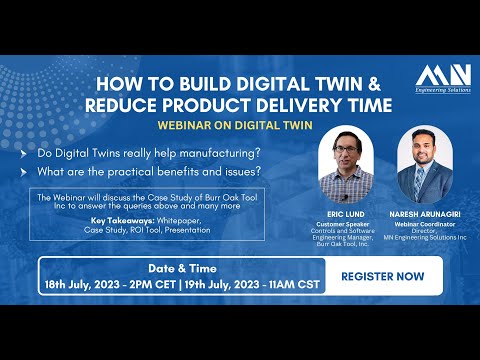 MN
Engineering Solutions

HOW TO BUILD DIGITAL TWIN & REDUCE PRODUCT DELIVERY TIME

WEBINAR ON DIGITAL TWIN

Do Digital Twins really help manufacturing?

What are the practical benefits and issues?

The Webinar will discuss the Case Study of Burr Oak Tool Inc to answer the queries above and many more

Key Takeaways: Whitepaper, Case Study, ROI Tool, Presentation

ERIC LUND
Customer Speaker
Controls and Software Engineering Manager, Burr Oak Tool, Inc.

NARESH ARUNAGIRI
Webinar Coordinator
Director, MN Engineering Solutions Inc

Date & Time
18th July, 2023 - 2PM CET | 19th July, 2023 - 11AM CST

REGISTER NOW